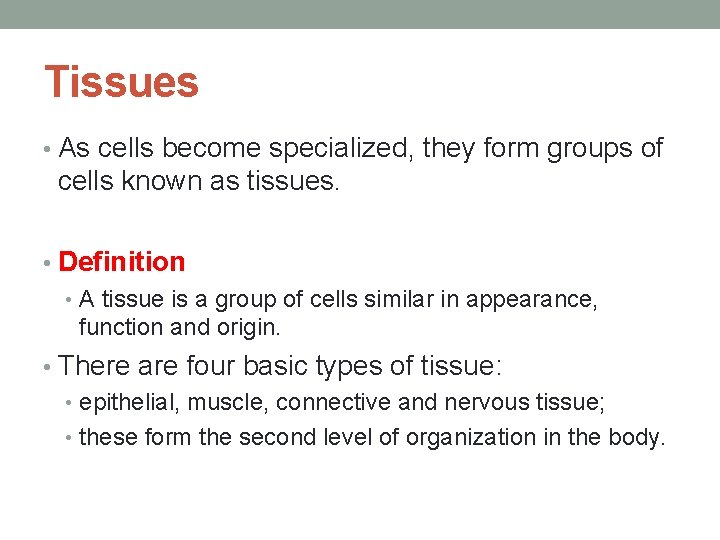 Tissues

• As cells become specialized, they form groups of cells known as tissues.

• Definition
  • A tissue is a group of cells similar in appearance, function and origin.
• There are four basic types of tissue:
  • epithelial, muscle, connective and nervous tissue;
  • these form the second level of organization in the body.